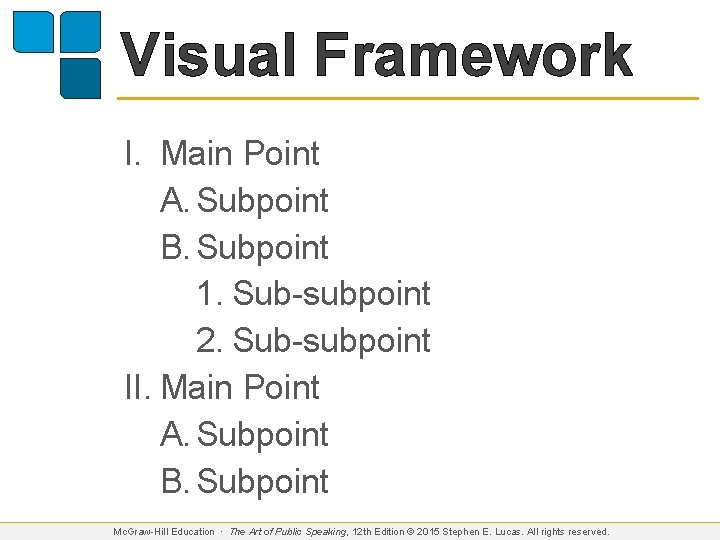 Visual Framework

I. Main Point
A. Subpoint
B. Subpoint
1. Sub-subpoint
2. Sub-subpoint
II. Main Point
A. Subpoint
B. Subpoint

McGraw-Hill Education · The Art of Public Speaking, 12th Edition © 2015 Stephen E. Lucas. All rights reserved.